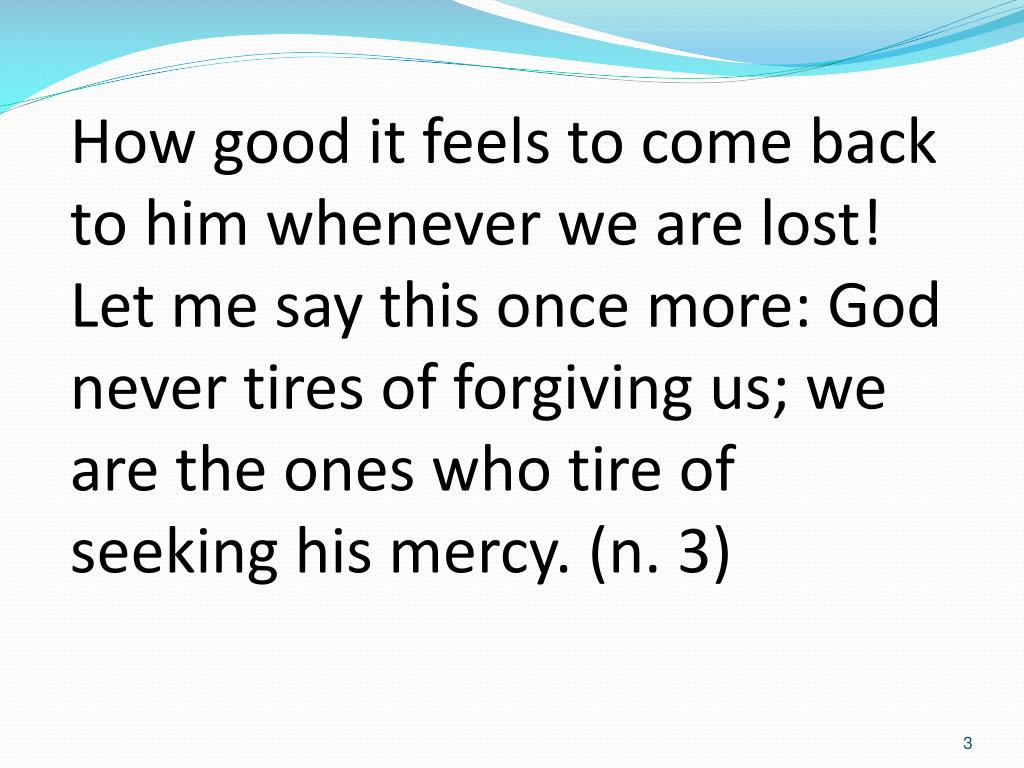 How good it feels to come back to him whenever we are lost! Let me say this once more: God never tires of forgiving us; we are the ones who tire of seeking his mercy. (n. 3)

3